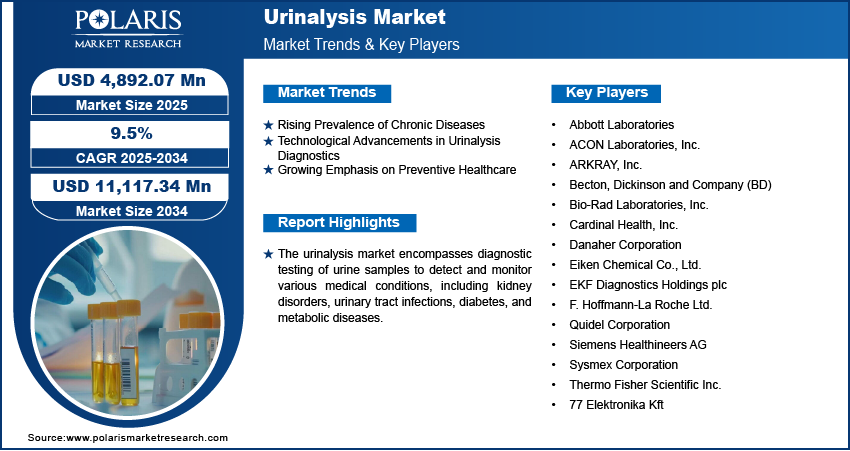 POLARIS
MARKET RESEARCH

Urinalysis Market
Market Trends & Key Players

USD 4,892.07 Mn
Market Size 2025

9.5%
CAGR 2025-2034

USD 11,117.34 Mn
Market Size 2034

Market Trends

★ Rising Prevalence of Chronic Diseases
★ Technological Advancements in Urinalysis Diagnostics
★ Growing Emphasis on Preventive Healthcare

Report Highlights

★ The urinalysis market encompasses diagnostic testing of urine samples to detect and monitor various medical conditions, including kidney disorders, urinary tract infections, diabetes, and metabolic diseases.

Key Players

• Abbott Laboratories
• ACON Laboratories, Inc.
• ARKRAY, Inc.
• Becton, Dickinson and Company (BD)
• Bio-Rad Laboratories, Inc.
• Cardinal Health, Inc.
• Danaher Corporation
• Eiken Chemical Co., Ltd.
• EKF Diagnostics Holdings plc
• F. Hoffmann-La Roche Ltd.
• Quidel Corporation
• Siemens Healthineers AG
• Sysmex Corporation
• Thermo Fisher Scientific Inc.
• 77 Elektronika Kft

Source:www.polarismarketresearch.com